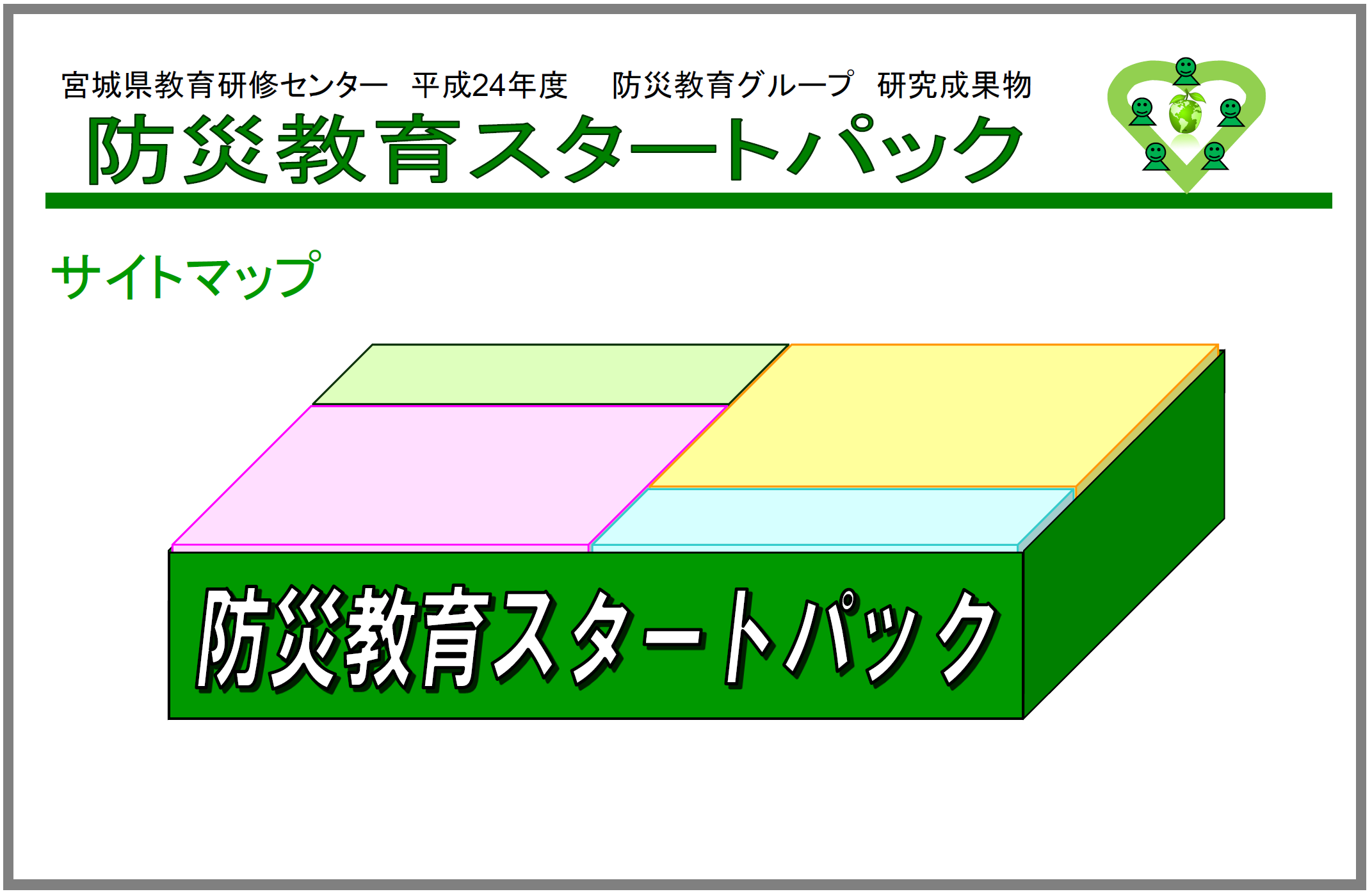 宮城県教育研修センター　平成24年度　防災教育グループ　研究成果物

防災教育スタートパック

サイトマップ

防災教育スタートパック